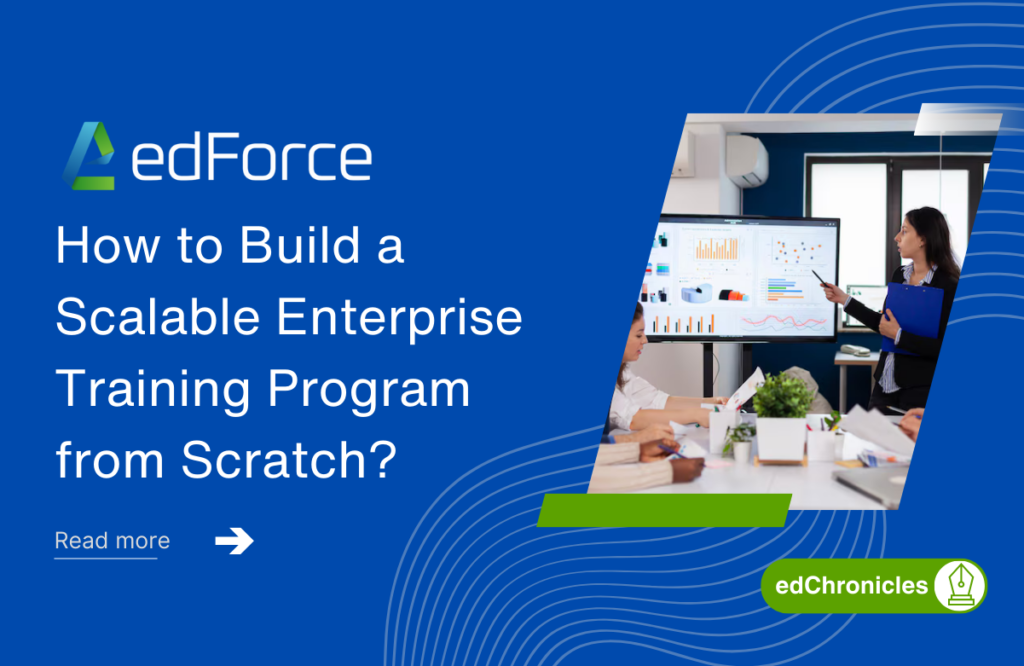 edForce

How to Build a Scalable Enterprise Training Program from Scratch?

Read more

edChronicles